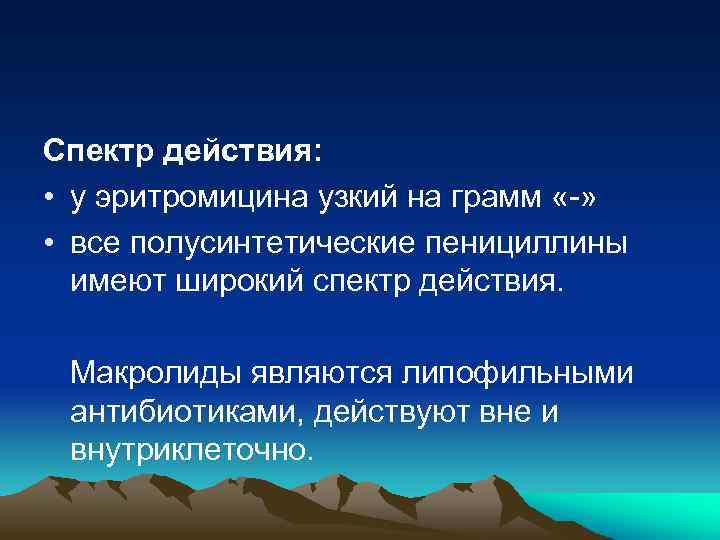 Спектр действия:

• у эритромицина узкий на грамм «-»

• все полусинтетические пенициллины имеют широкий спектр действия.

Макролиды являются липофильными антибиотиками, действуют вне и внутриклеточно.